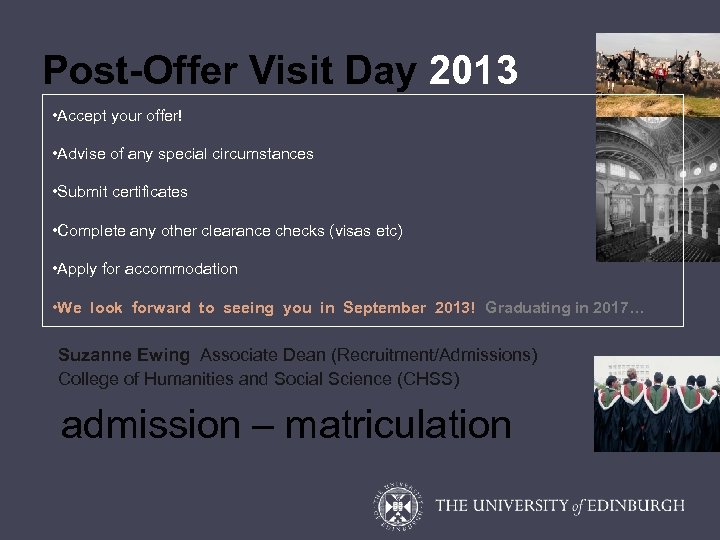 Post-Offer Visit Day 2013

•Accept your offer!

•Advise of any special circumstances

•Submit certificates

•Complete any other clearance checks (visas etc)

•Apply for accommodation

•We look forward to seeing you in September 2013! Graduating in 2017…

Suzanne Ewing Associate Dean (Recruitment/Admissions)
College of Humanities and Social Science (CHSS)

admission – matriculation

THE UNIVERSITY of EDINBURGH